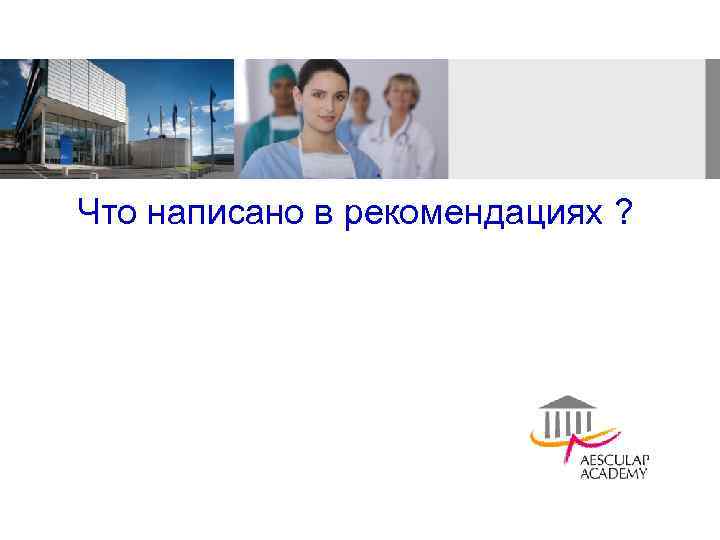 Что написано в рекомендациях ?

AESCULAP
ACADEMY